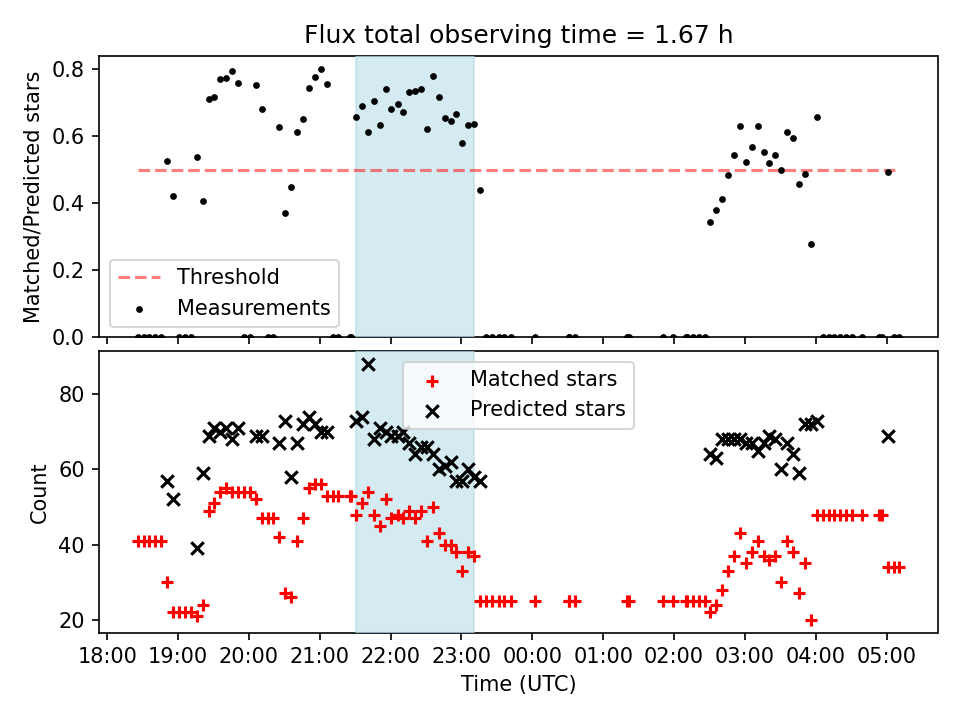 Flux total observing time = 1.67 h

Matched/Predicted stars

0.8
0.6
0.4
0.2
0.0

Threshold
Measurements

Count

80
60
40
20

Matched stars
Predicted stars

18:00 19:00 20:00 21:00 22:00 23:00 00:00 01:00 02:00 03:00 04:00 05:00

Time (UTC)